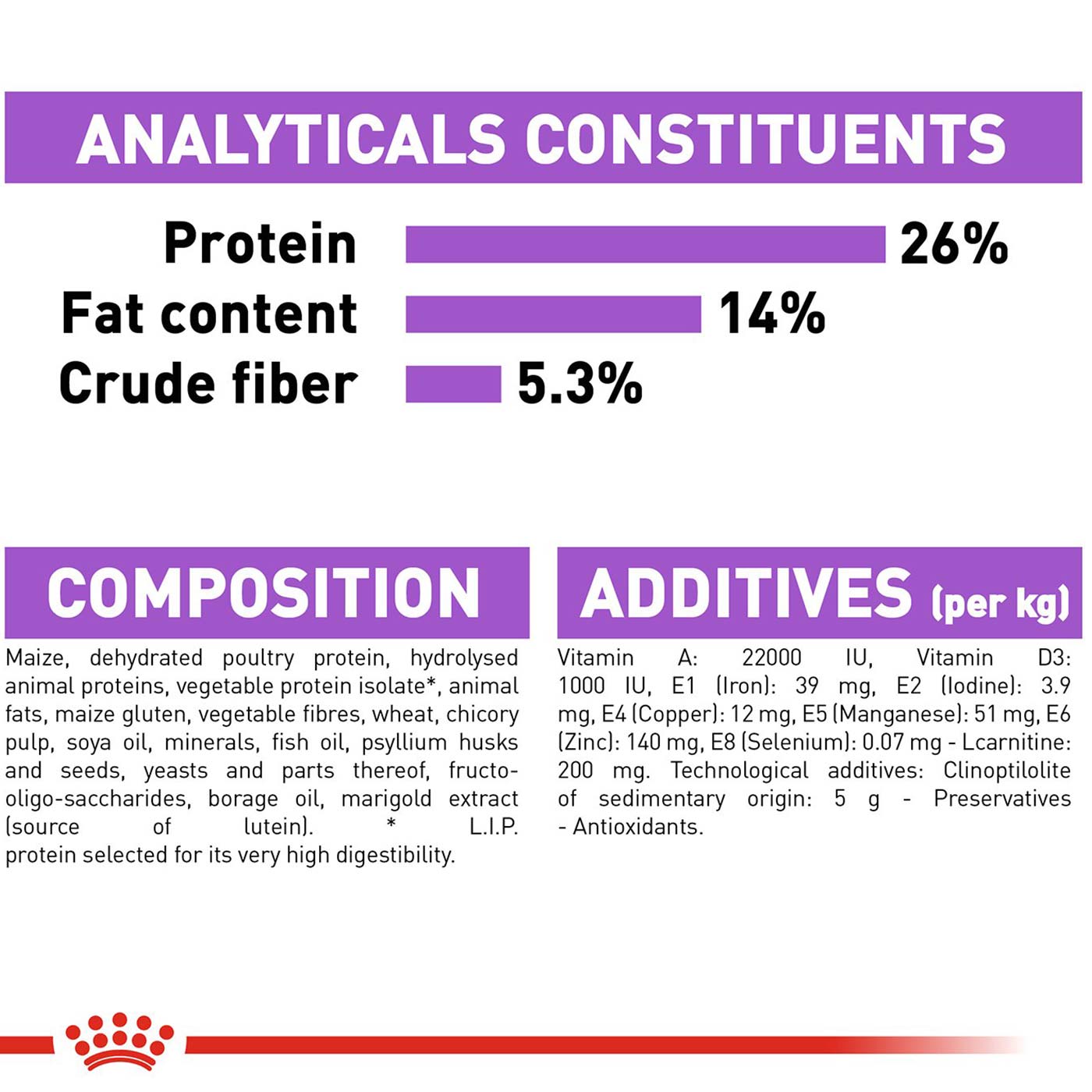 ANALYTICALS CONSTITUENTS

Protein 26%
Fat content 14%
Crude fiber 5.3%

COMPOSITION

Maize, dehydrated poultry protein, hydrolysed animal proteins, vegetable protein isolate*, animal fats, maize gluten, vegetable fibres, wheat, chicory pulp, soya oil, minerals, fish oil, psyllium husks and seeds, yeasts and parts thereof, fructo-oligo-saccharides, borage oil, marigold extract (source of lutein). * L.I.P. protein selected for its very high digestibility.

ADDITIVES (per kg)

Vitamin A: 22000 IU, Vitamin D3: 1000 IU, E1 (Iron): 39 mg, E2 (Iodine): 3.9 mg, E4 (Copper): 12 mg, E5 (Manganese): 51 mg, E6 (Zinc): 140 mg, E8 (Selenium): 0.07 mg - Lcarnitine: 200 mg. Technological additives: Clinoptilolite of sedimentary origin: 5 g - Preservatives - Antioxidants.